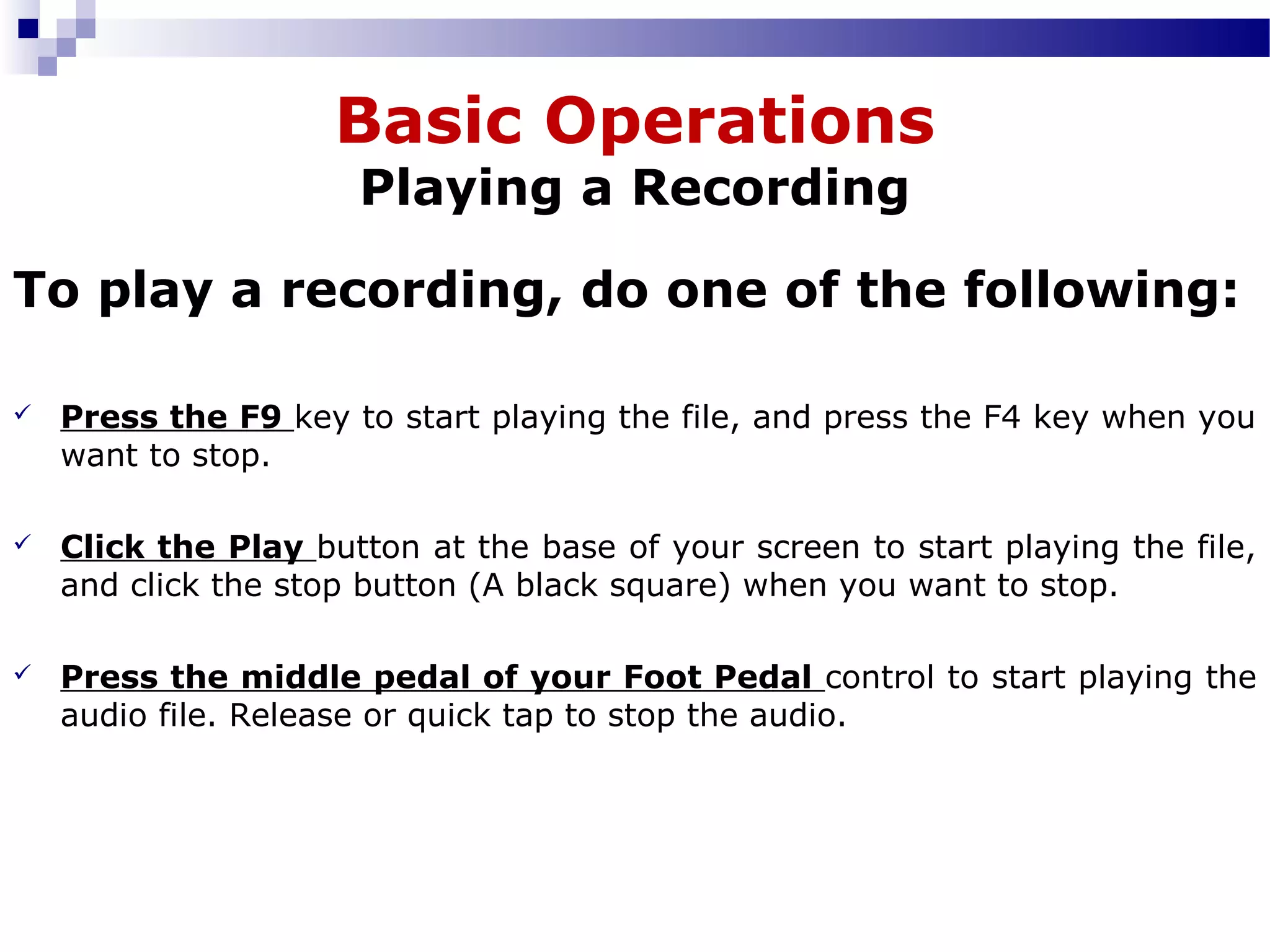 Basic Operations
Playing a Recording

To play a recording, do one of the following:

✓ Press the F9 key to start playing the file, and press the F4 key when you want to stop.

✓ Click the Play button at the base of your screen to start playing the file, and click the stop button (A black square) when you want to stop.

✓ Press the middle pedal of your Foot Pedal control to start playing the audio file. Release or quick tap to stop the audio.